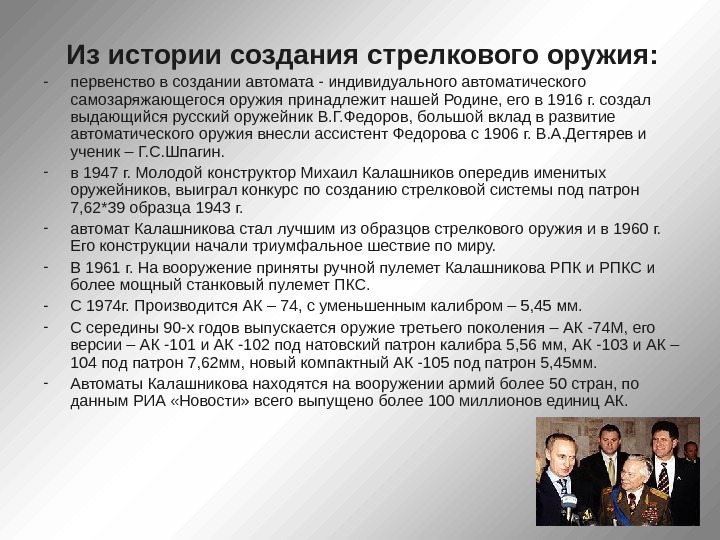 Из истории создания стрелкового оружия:

- первенство в создании автомата - индивидуального автоматического самозаряжающегося оружия принадлежит нашей Родине, его в 1916 г. создал выдающийся русский оружейник В.Г.Федоров, большой вклад в развитие автоматического оружия внесли ассистент Федорова с 1906 г. В.А.Дегтярев и ученик – Г.С.Шпагин.

- в 1947 г. Молодой конструктор Михаил Калашников опередив именитых оружейников, выиграл конкурс по созданию стрелковой системы под патрон 7,62*39 образца 1943 г.

- автомат Калашникова стал лучшим из образцов стрелкового оружия и в 1960 г. Его конструкции начали триумфальное шествие по миру.

- В 1961 г. На вооружение приняты ручной пулемет Калашникова РПК и РПКС и более мощный станковый пулемет ПКС.

- С 1974г. Производится АК – 74, с уменьшенным калибром – 5,45 мм.

- С середины 90-х годов выпускается оружие третьего поколения – АК -74М, его версии – АК -101 и АК -102 под натовский патрон калибра 5,56 мм, АК -103 и АК – 104 под патрон 7,62мм, новый компактный АК -105 под патрон 5,45мм.

- Автоматы Калашникова находятся на вооружении армий более 50 стран, по данным РИА «Новости» всего выпущено более 100 миллионов единиц АК.